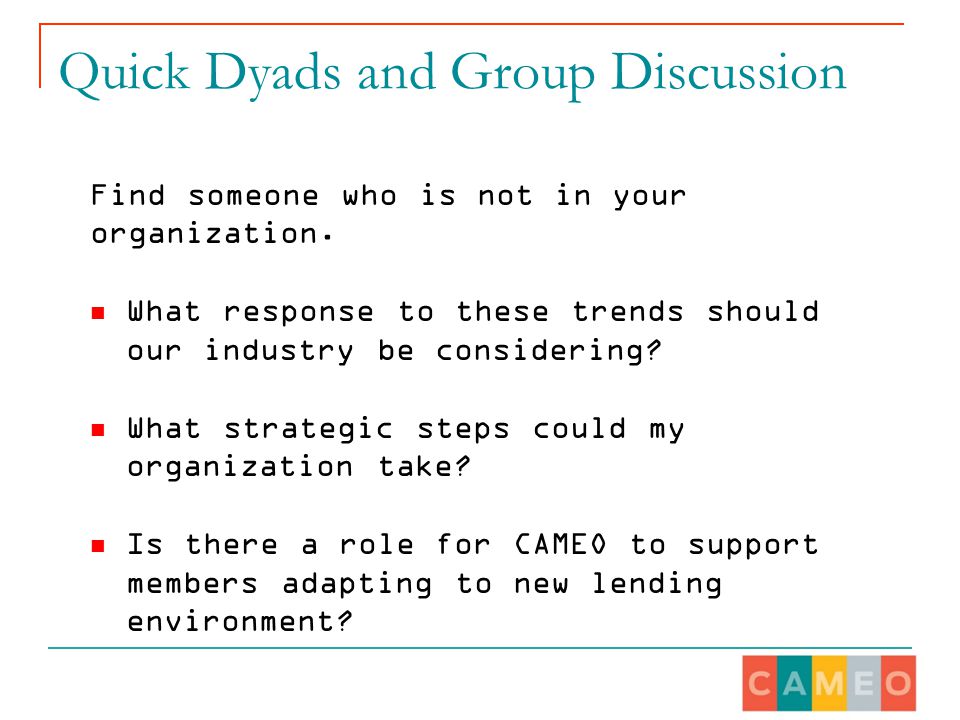 Quick Dyads and Group Discussion

Find someone who is not in your organization.

- What response to these trends should our industry be considering?

- What strategic steps could my organization take?

- Is there a role for CAMEO to support members adapting to new lending environment?

CAMEO